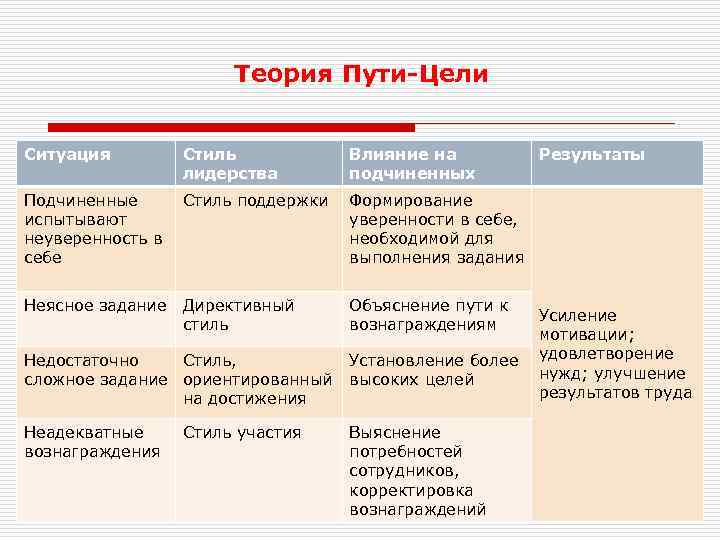 Теория Пути-Цели

| Ситуация | Стиль лидерства | Влияние на подчиненных | Результаты |
|---|---|---|---|
| Подчиненные испытывают неуверенность в себе | Стиль поддержки | Формирование уверенности в себе, необходимой для выполнения задания | Усиление мотивации; удовлетворение нужд; улучшение результатов труда |
| Неясное задание | Директивный стиль | Объяснение пути к вознаграждениям | |
| Недостаточно сложное задание | Стиль, ориентированный на достижения | Установление более высоких целей | |
| Неадекватные вознаграждения | Стиль участия | Выяснение потребностей сотрудников, корректировка вознаграждений | |